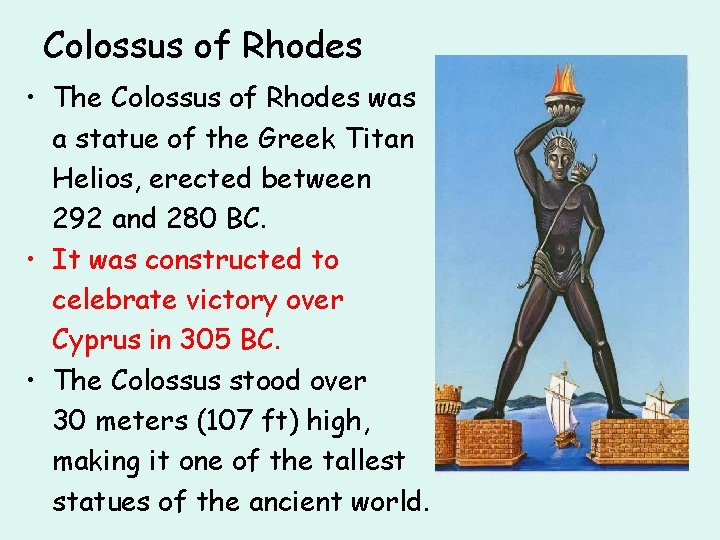 Colossus of Rhodes

• The Colossus of Rhodes was a statue of the Greek Titan Helios, erected between 292 and 280 BC.

• It was constructed to celebrate victory over Cyprus in 305 BC.

• The Colossus stood over 30 meters (107 ft) high, making it one of the tallest statues of the ancient world.